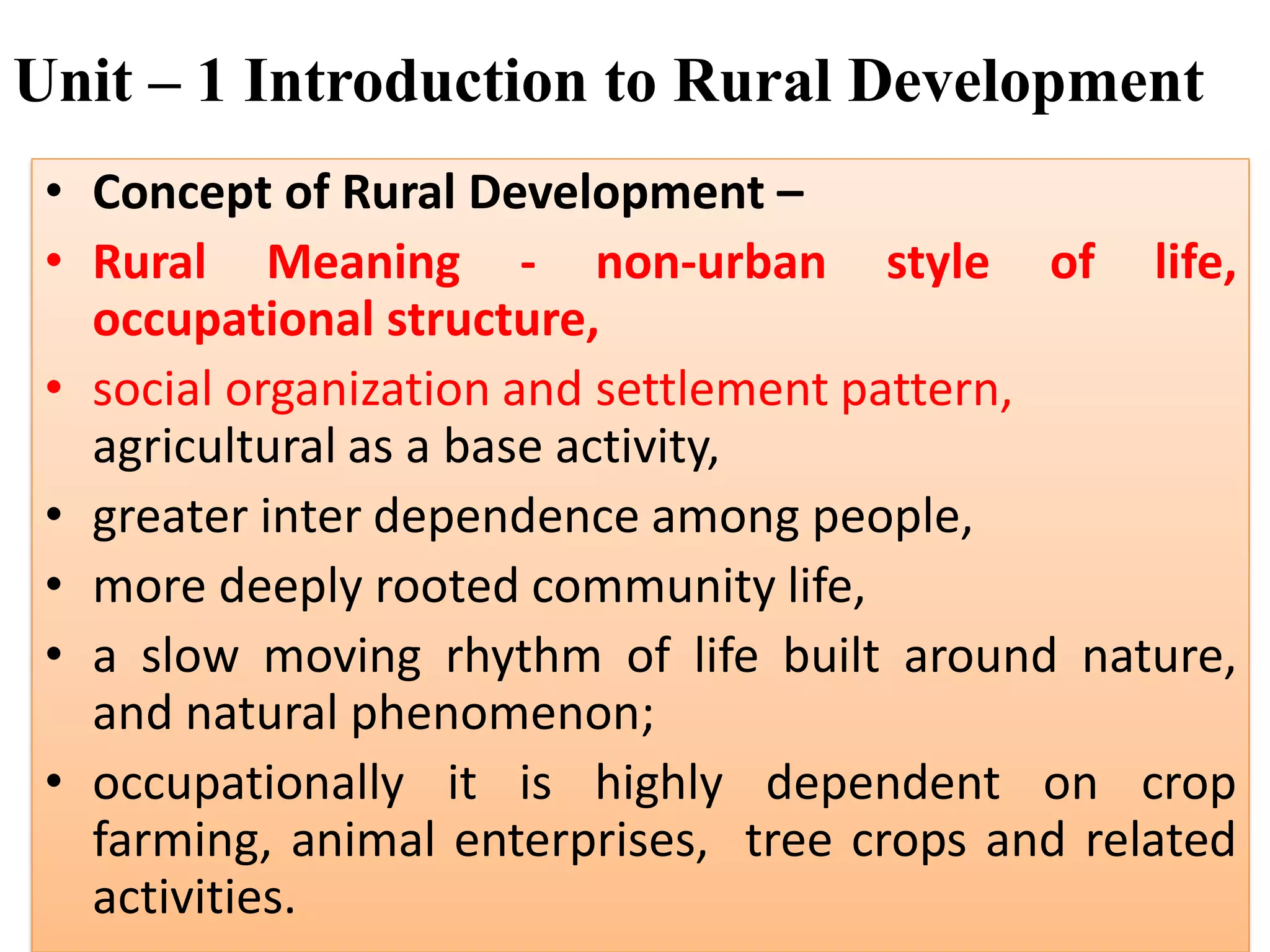 Unit – 1 Introduction to Rural Development

• Concept of Rural Development –

• Rural Meaning - non-urban style of life, occupational structure,

• social organization and settlement pattern, agricultural as a base activity,

• greater inter dependence among people,

• more deeply rooted community life,

• a slow moving rhythm of life built around nature, and natural phenomenon;

• occupationally it is highly dependent on crop farming, animal enterprises, tree crops and related activities.